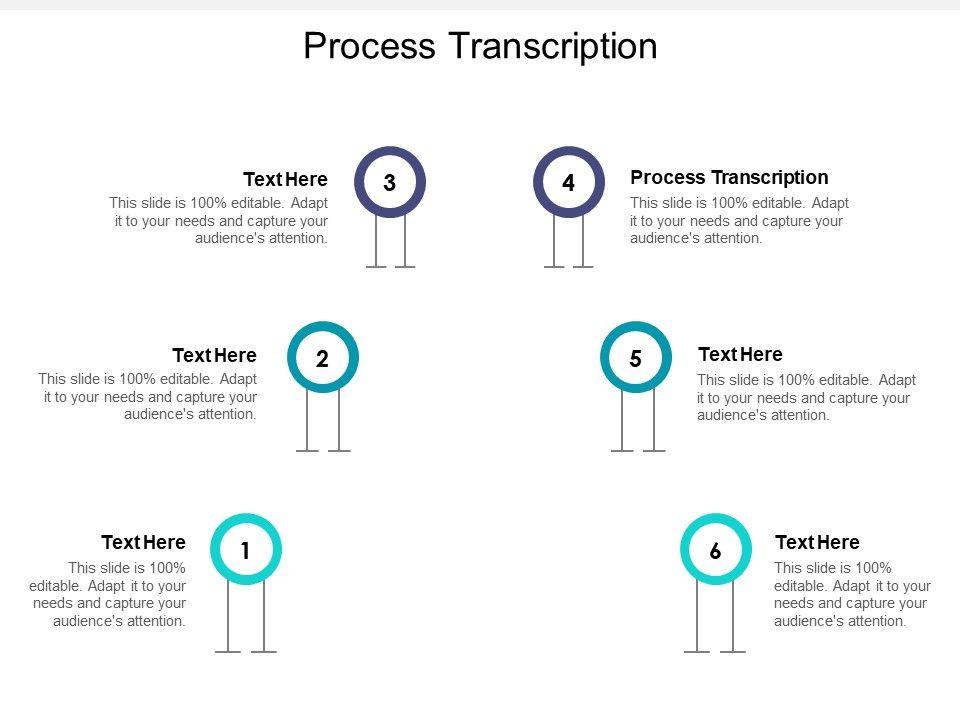 Process Transcription

Text Here
This slide is 100% editable. Adapt it to your needs and capture your audience's attention.

3

4

Process Transcription
This slide is 100% editable. Adapt it to your needs and capture your audience's attention.

Text Here
This slide is 100% editable. Adapt it to your needs and capture your audience's attention.

2

5

Text Here
This slide is 100% editable. Adapt it to your needs and capture your audience's attention.

Text Here
This slide is 100% editable. Adapt it to your needs and capture your audience's attention.

1

6

Text Here
This slide is 100% editable. Adapt it to your needs and capture your audience's attention.